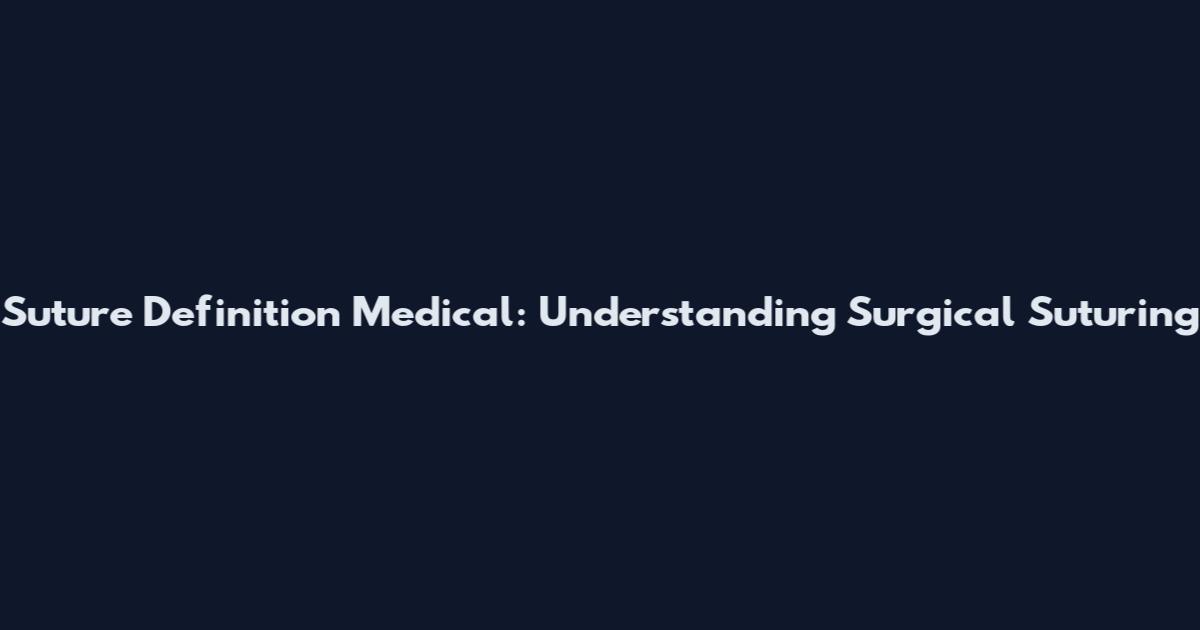 Suture Definition Medical: Understanding Surgical Suturing